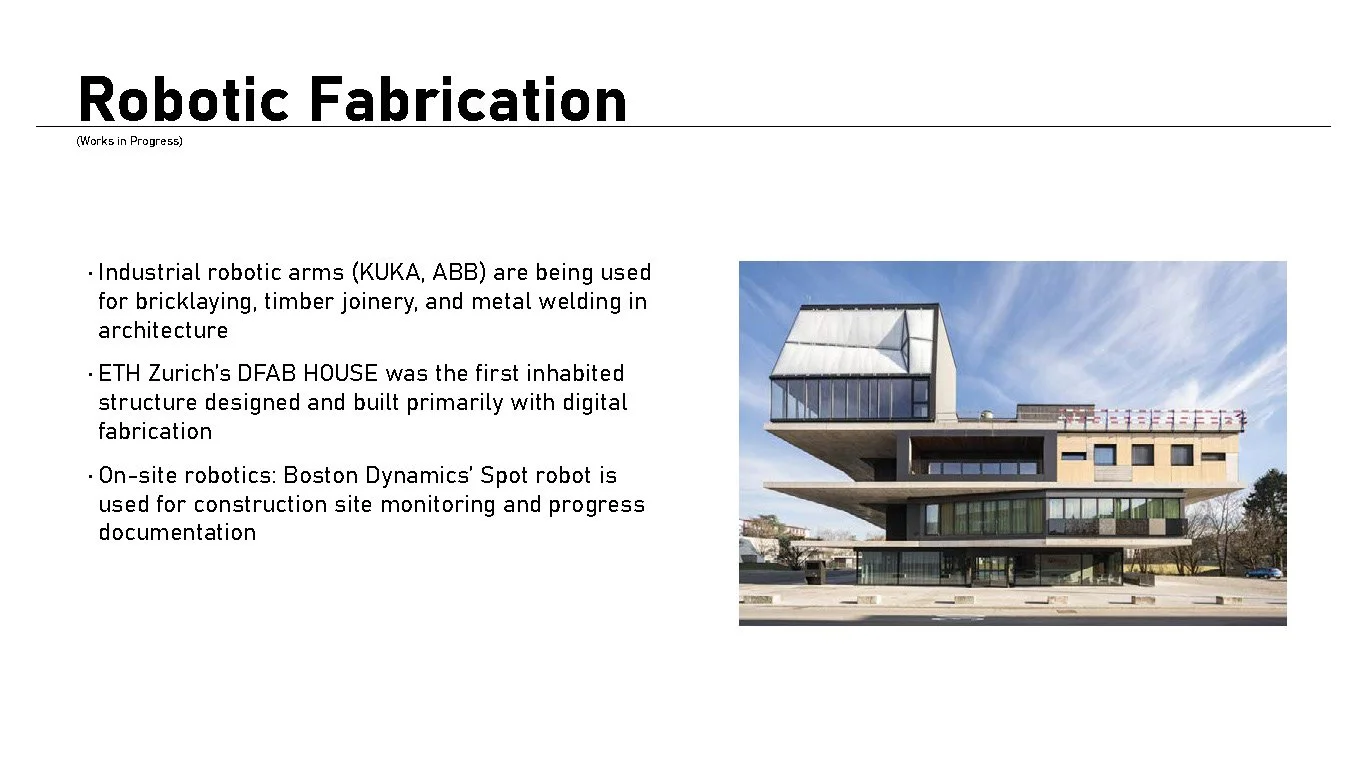 Robotic Fabrication

(Works in Progress)

• Industrial robotic arms (KUKA, ABB) are being used for bricklaying, timber joinery, and metal welding in architecture

• ETH Zurich's DFAB HOUSE was the first inhabited structure designed and built primarily with digital fabrication

• On-site robotics: Boston Dynamics' Spot robot is used for construction site monitoring and progress documentation